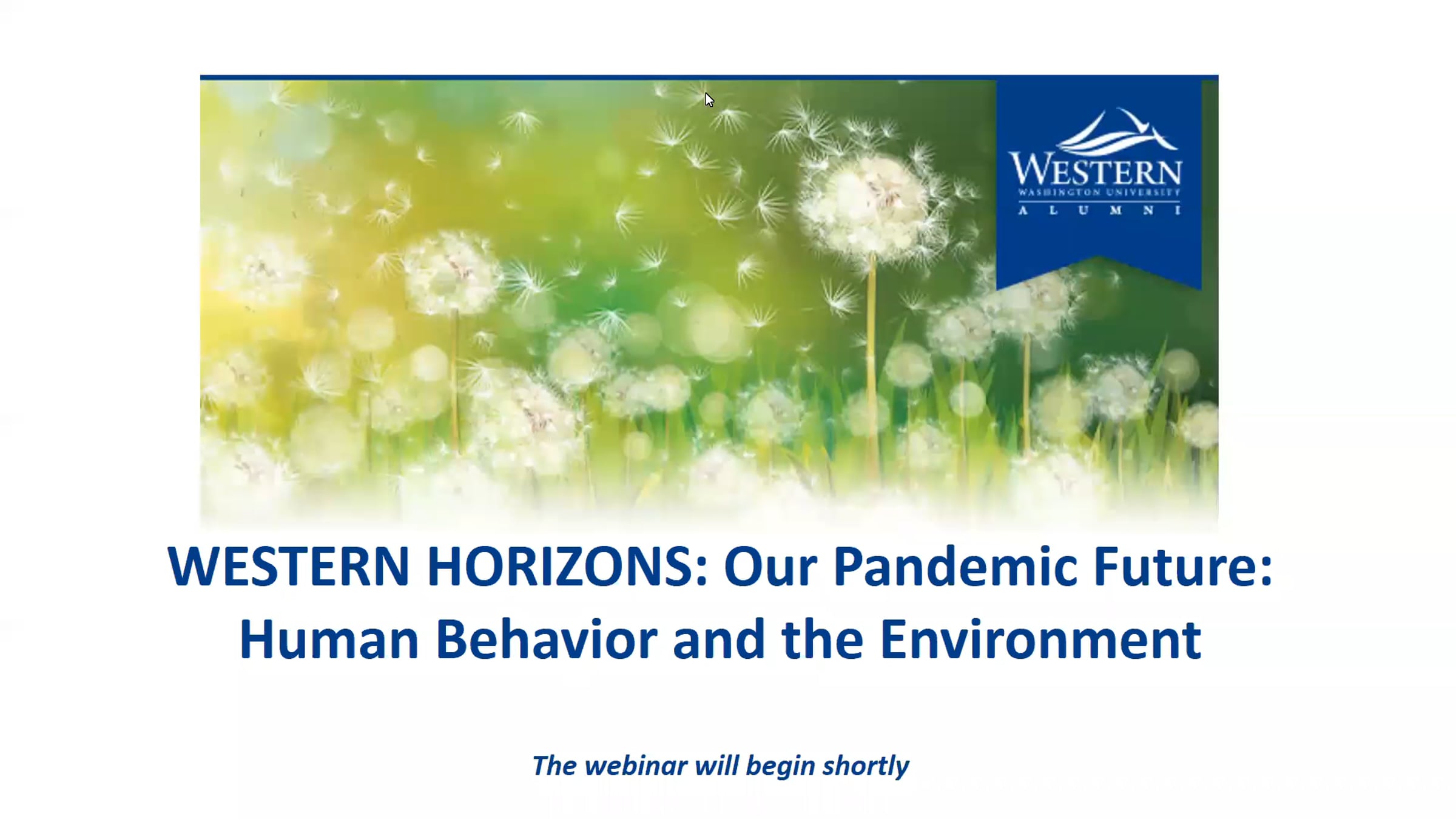 WESTERN
WASHINGTON UNIVERSITY
ALUMNI

WESTERN HORIZONS: Our Pandemic Future: Human Behavior and the Environment

The webinar will begin shortly